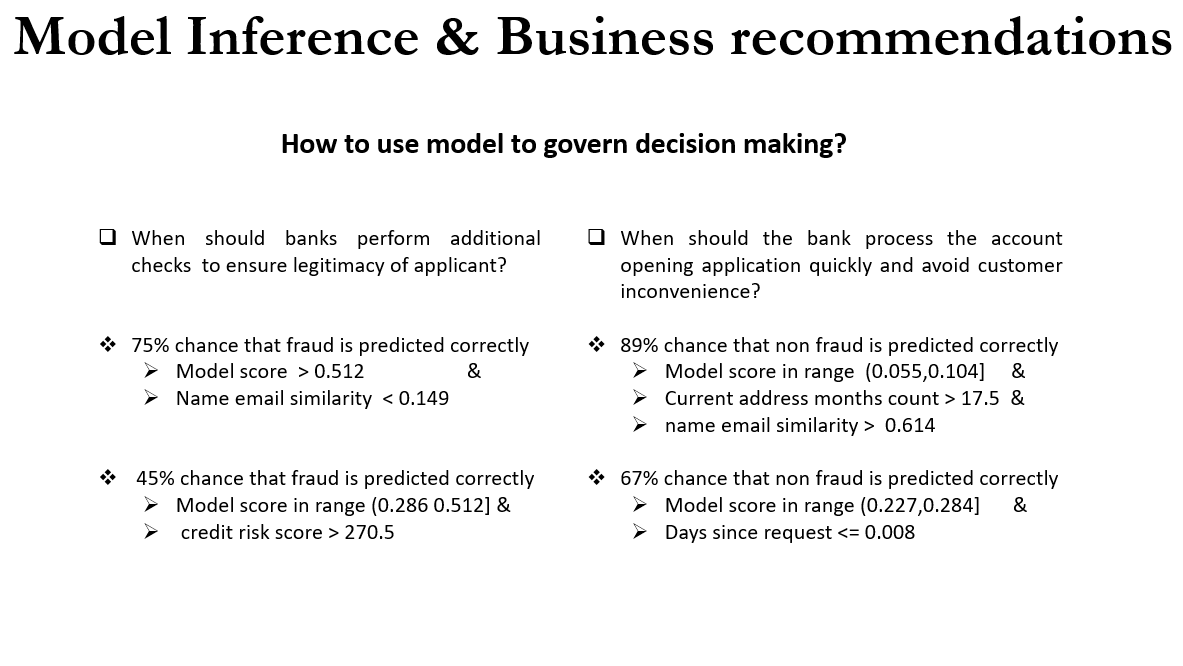 Model Inference & Business recommendations

How to use model to govern decision making?

❑ When should banks perform additional checks to ensure legitimacy of applicant?

❖ 75% chance that fraud is predicted correctly
➢ Model score > 0.512 &
➢ Name email similarity < 0.149

❖ 45% chance that fraud is predicted correctly
➢ Model score in range (0.286 0.512] &
➢ credit risk score > 270.5

❑ When should the bank process the account opening application quickly and avoid customer inconvenience?

❖ 89% chance that non fraud is predicted correctly
➢ Model score in range (0.055,0.104] &
➢ Current address months count > 17.5 &
➢ name email similarity > 0.614

❖ 67% chance that non fraud is predicted correctly
➢ Model score in range (0.227,0.284] &
➢ Days since request <= 0.008